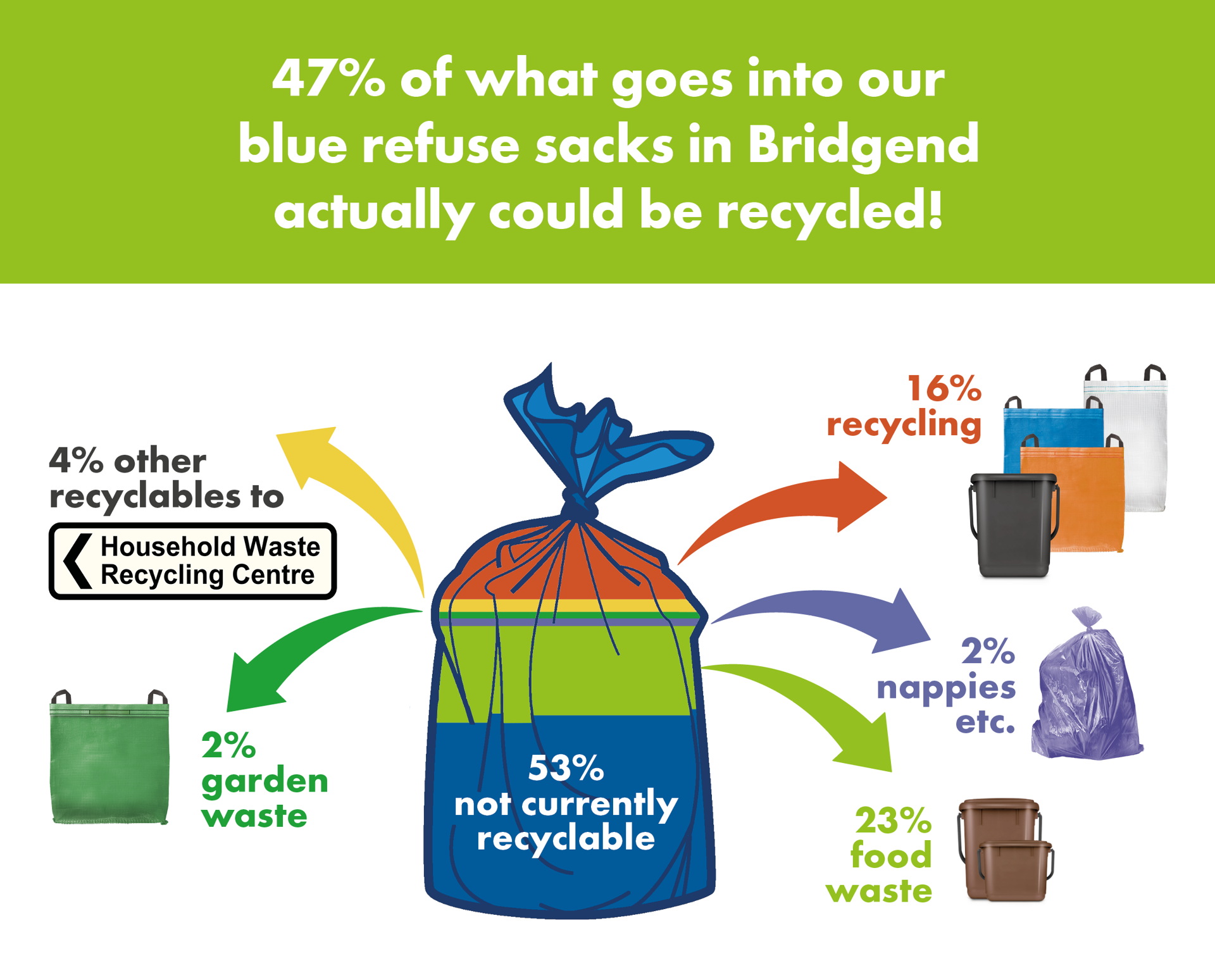 47% of what goes into our blue refuse sacks in Bridgend actually could be recycled!

4% other recyclables to

Household Waste Recycling Centre

2% garden waste

53% not currently recyclable

16% recycling

2% nappies etc.

23% food waste